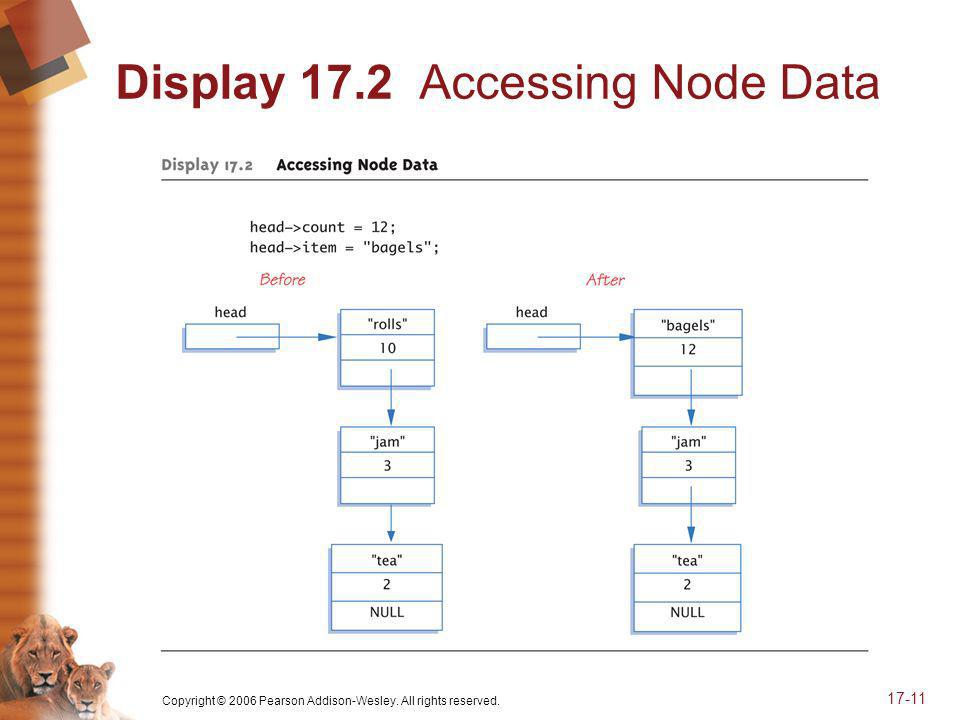 Display 17.2 Accessing Node Data

Display 17.2 Accessing Node Data

head->count = 12;
head->item = "bagels";

Before

head

"rolls"
10

"jam"
3

"tea"
2
NULL

After

head

"bagels"
12

"jam"
3

"tea"
2
NULL

Copyright © 2006 Pearson Addison-Wesley. All rights reserved.

17-11